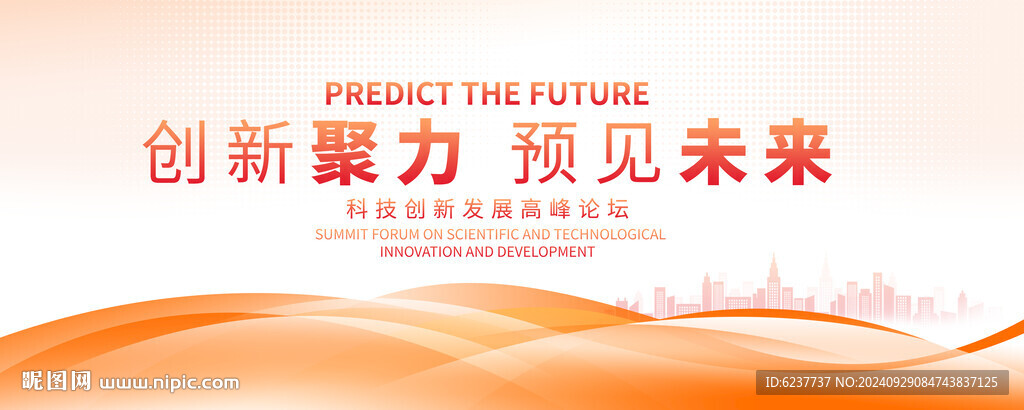 PREDICT THE FUTURE

创新聚力 预见未来

科技创新发展高峰论坛

SUMMIT FORUM ON SCIENTIFIC AND TECHNOLOGICAL INNOVATION AND DEVELOPMENT

昵图网 www.nipic.com

ID:6237737 NO:20240929084743837125